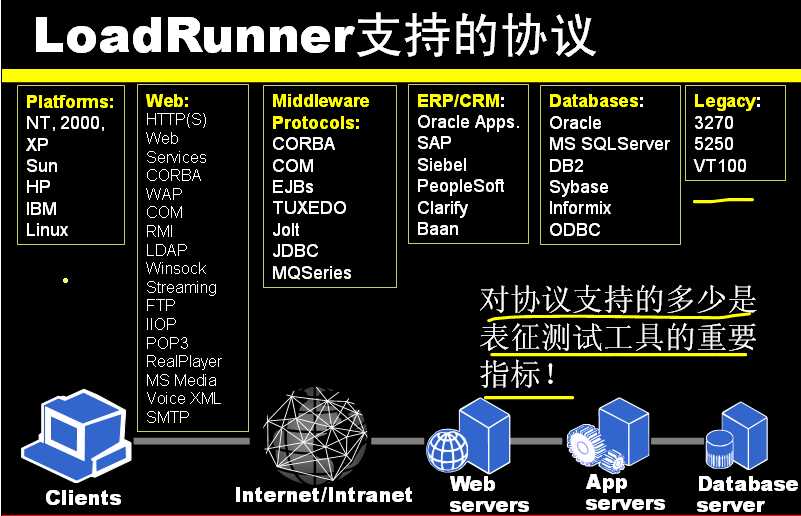 LoadRunner支持的协议

Platforms:
NT, 2000,
XP
Sun
HP
IBM
Linux

Web:
HTTP(S)
Web Services
CORBA
WAP
COM
RMI
LDAP
Winsock
Streaming
FTP
IIOP
POP3
RealPlayer
MS Media
Voice XML
SMTP

Middleware Protocols:
CORBA
COM
EJBs
TUXEDO
Jolt
JDBC
MQSeries

ERP/CRM:
Oracle Apps.
SAP
Siebel
PeopleSoft
Clarify
Baan

Databases:
Oracle
MS SQLServer
DB2
Sybase
Informix
ODBC

Legacy:
3270
5250
VT100

对协议支持的多少是表征测试工具的重要指标！

Clients
Internet/Intranet
Web servers
App servers
Database server